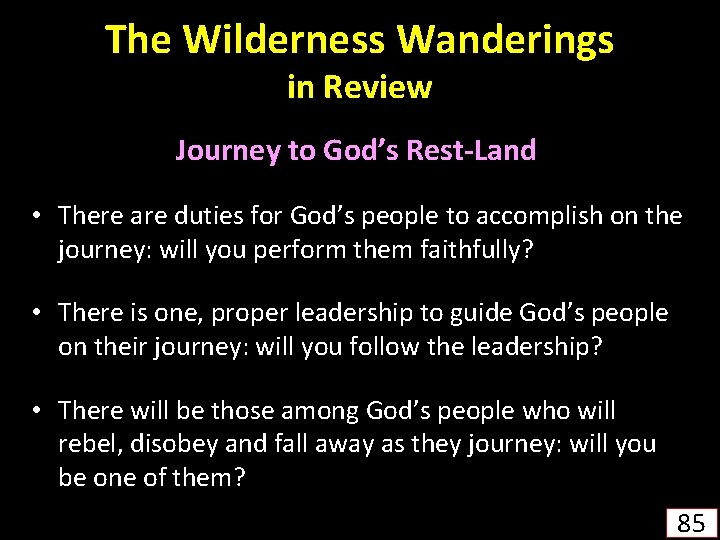 The Wilderness Wanderings
in Review

Journey to God's Rest-Land

• There are duties for God's people to accomplish on the journey: will you perform them faithfully?

• There is one, proper leadership to guide God's people on their journey: will you follow the leadership?

• There will be those among God's people who will rebel, disobey and fall away as they journey: will you be one of them?

85